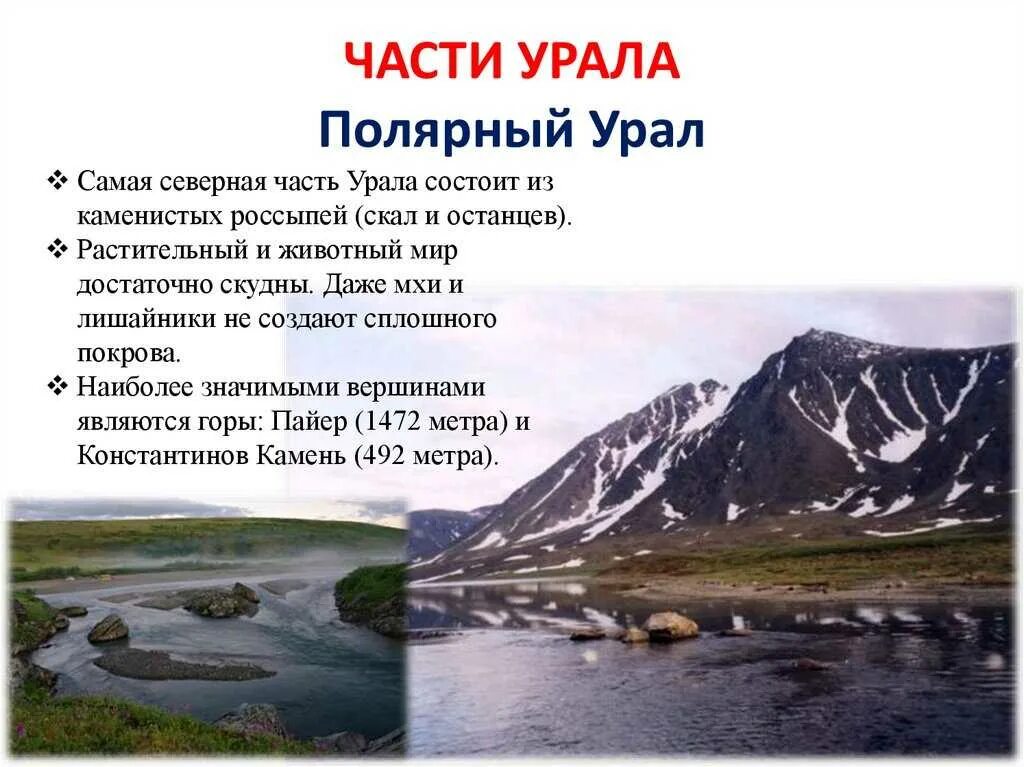 ЧАСТИ УРАЛА

Полярный Урал

❖ Самая северная часть Урала состоит из каменистых россыпей (скал и останцев).
❖ Растительный и животный мир достаточно скудны. Даже мхи и лишайники не создают сплошного покрова.
❖ Наиболее значимыми вершинами являются горы: Пайер (1472 метра) и Константинов Камень (492 метра).